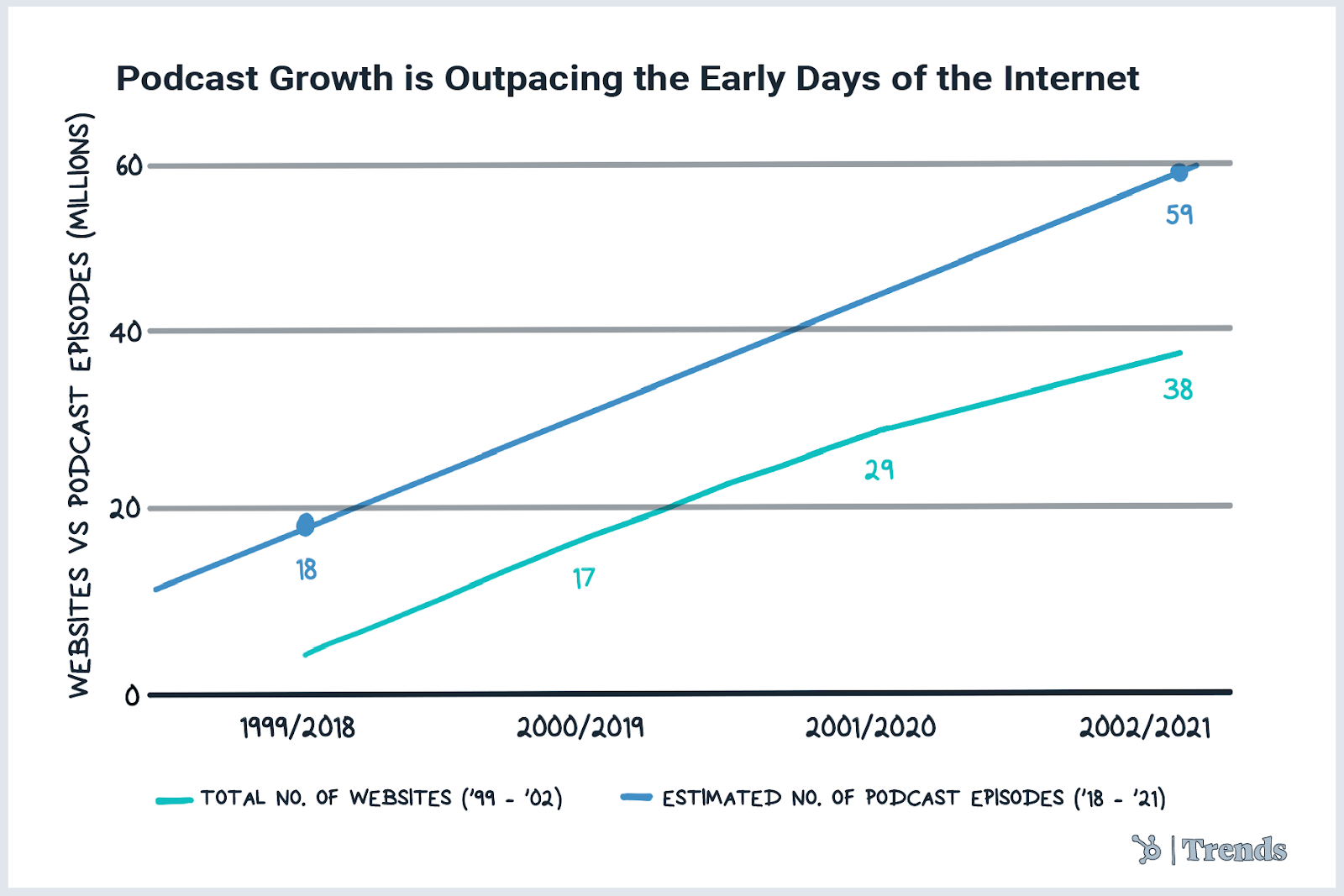 Podcast Growth is Outpacing the Early Days of the Internet

WEBSITES VS PODCAST EPISODES (MILLIONS)

60
40
20
0

59
38
29
18
17

1999/2018
2000/2019
2001/2020
2002/2021

TOTAL NO. OF WEBSITES ('99 - '02)
ESTIMATED NO. OF PODCAST EPISODES ('18 - '21)

| Trends